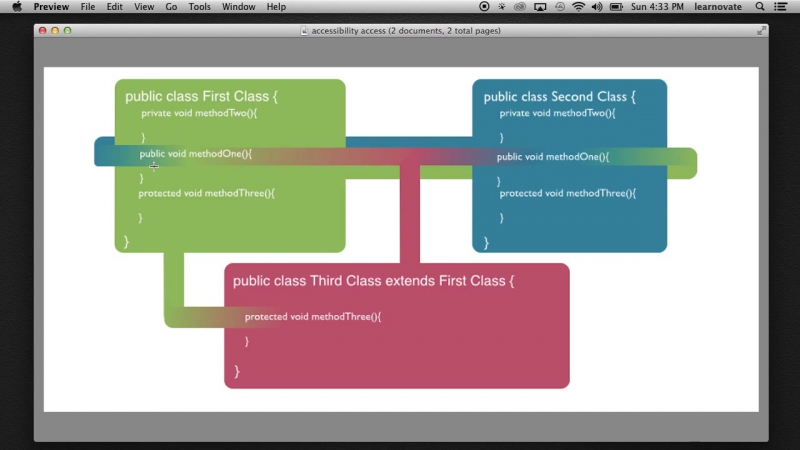 Preview File Edit View Go Tools Window Help

Sun 4:33 PM learnovate

accessibility access (2 documents, 2 total pages)

public class First Class {
private void methodTwo(){
}
public void methodOne(){
}
protected void methodThree(){
}
}

public class Second Class {
private void methodTwo(){
}
public void methodOne(){
}
protected void methodThree(){
}
}

public class Third Class extends First Class {
protected void methodThree(){
}
}